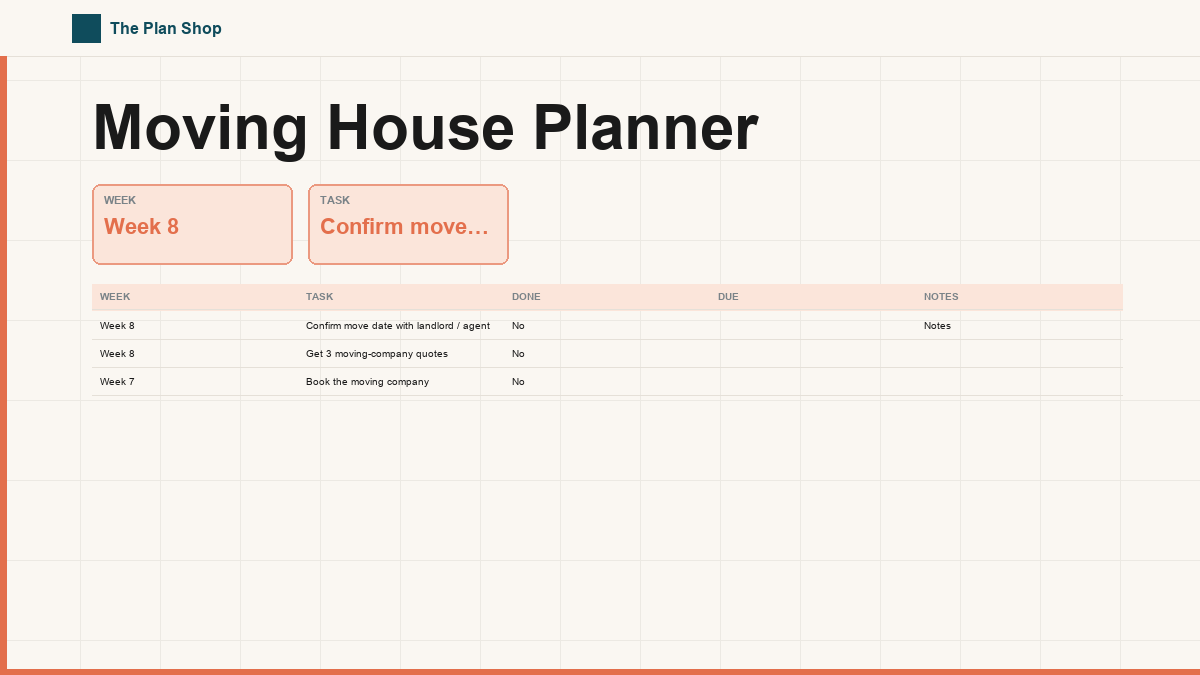 The Plan Shop

Moving House Planner

WEEK
Week 8

TASK
Confirm move…

| WEEK | TASK | DONE | DUE | NOTES |
|---|---|---|---|---|
| Week 8 | Confirm move date with landlord / agent | No | | Notes |
| Week 8 | Get 3 moving-company quotes | No | | |
| Week 7 | Book the moving company | No | | |